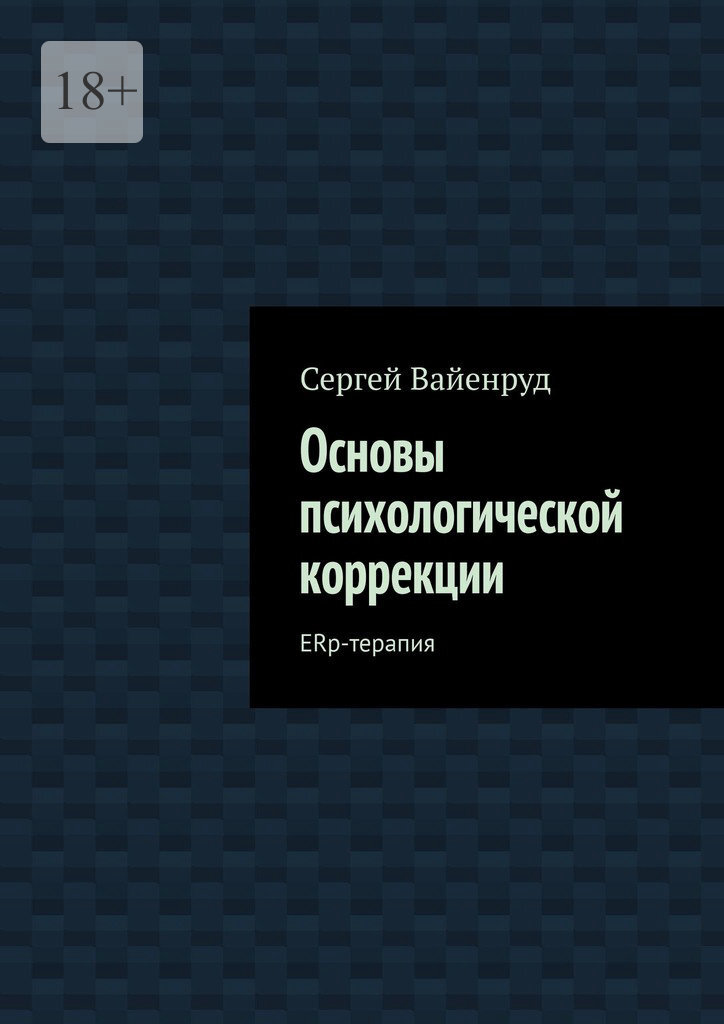 18+

Сергей Вайенруд

Основы психологической коррекции

ERp-терапия